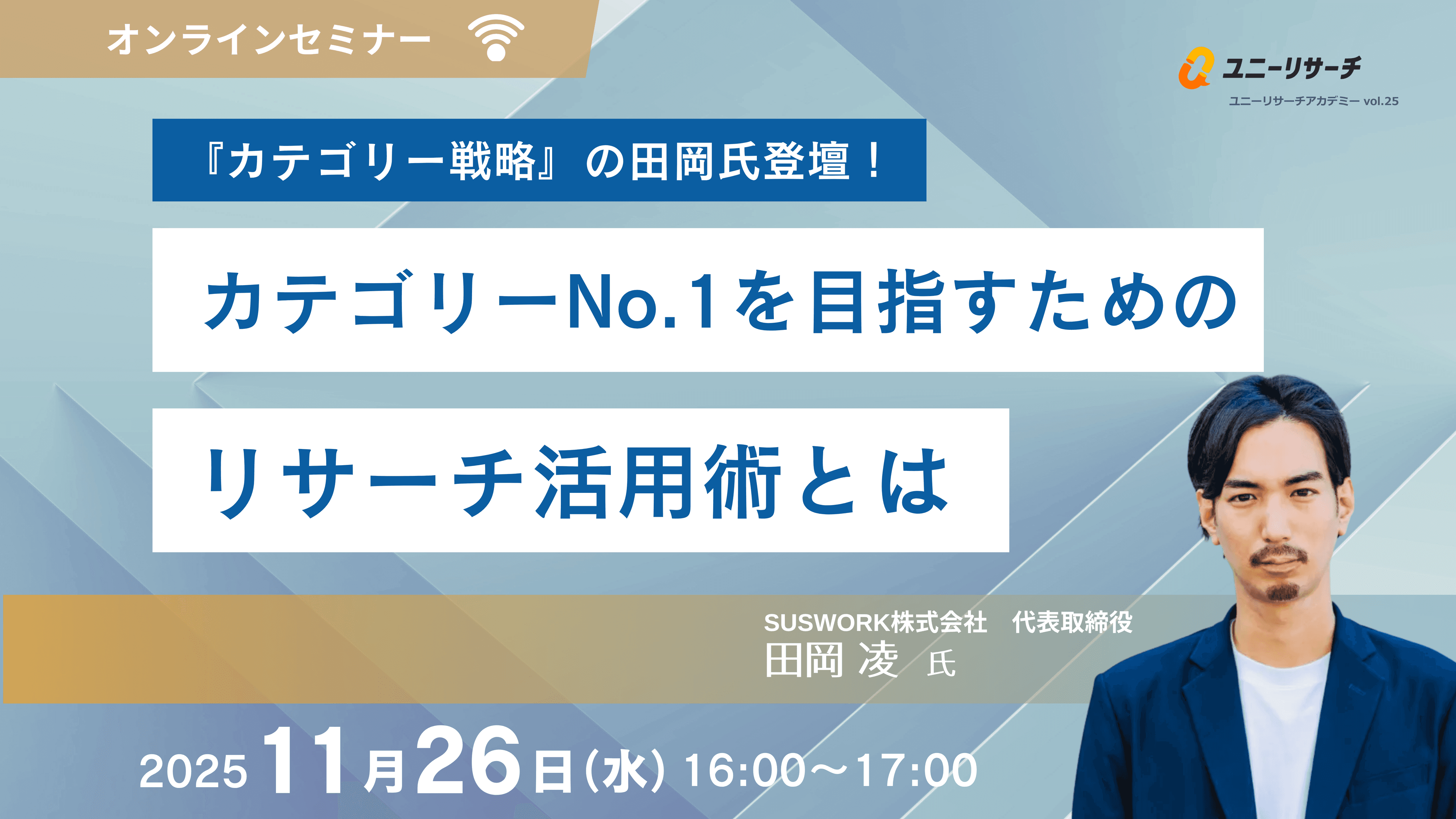 オンラインセミナー

ユニーリサーチ
ユニーリサーチアカデミー vol.25

『カテゴリー戦略』の田岡氏登壇！

カテゴリーNo.1を目指すための

リサーチ活用術とは

SUSWORK株式会社　代表取締役
田岡 凌　氏

2025 11月26日(水) 16:00～17:00